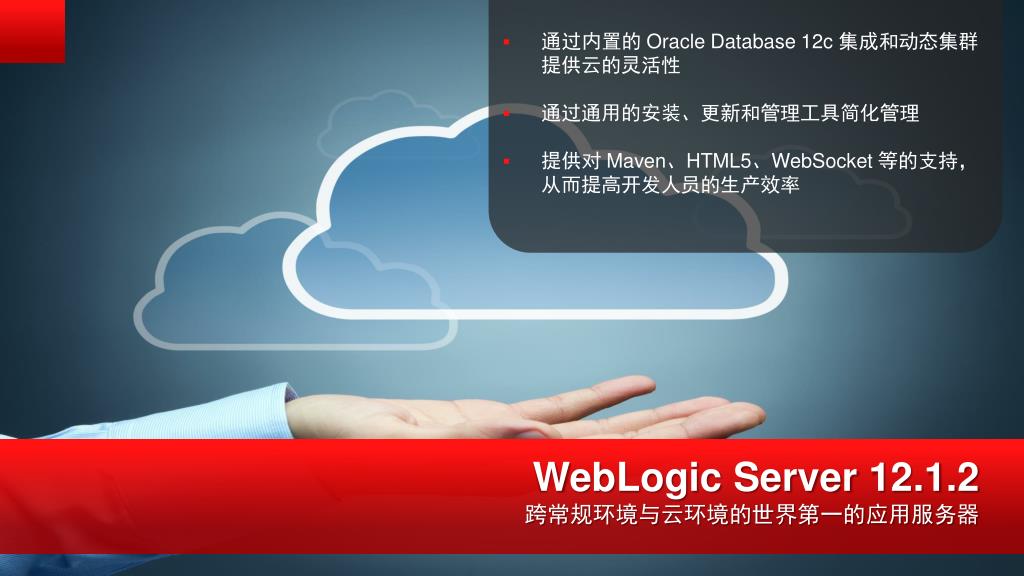 ▪ 通过内置的 Oracle Database 12c 集成和动态集群提供云的灵活性

▪ 通过通用的安装、更新和管理工具简化管理

▪ 提供对 Maven、HTML5、WebSocket 等的支持，从而提高开发人员的生产效率

WebLogic Server 12.1.2

跨常规环境与云环境的世界第一的应用服务器